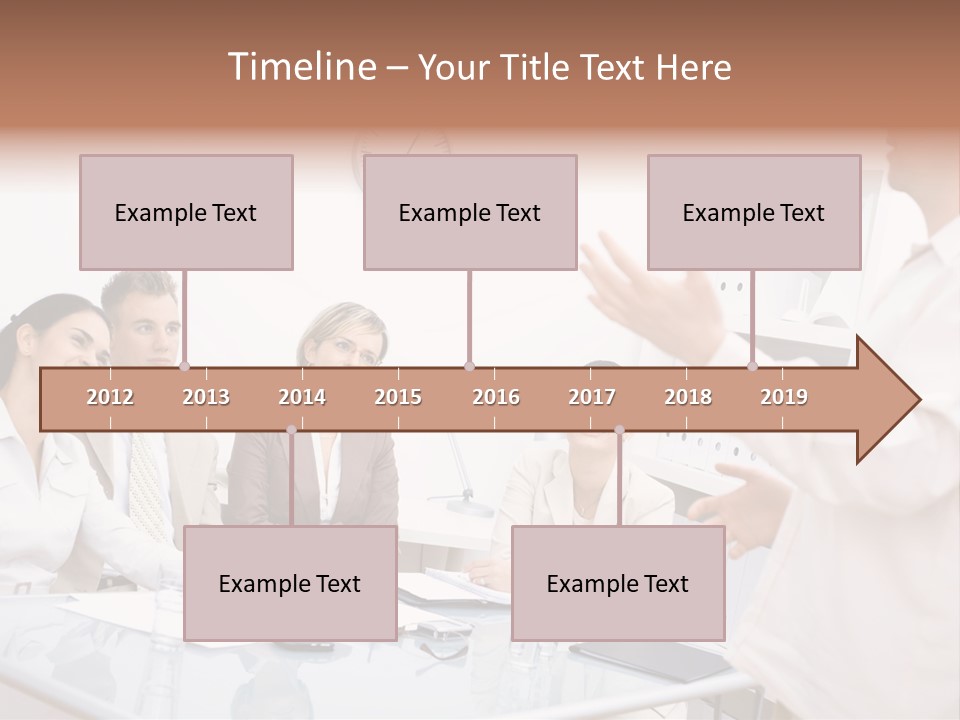 Timeline – Your Title Text Here

Example Text

Example Text

Example Text

2012 2013 2014 2015 2016 2017 2018 2019

Example Text

Example Text